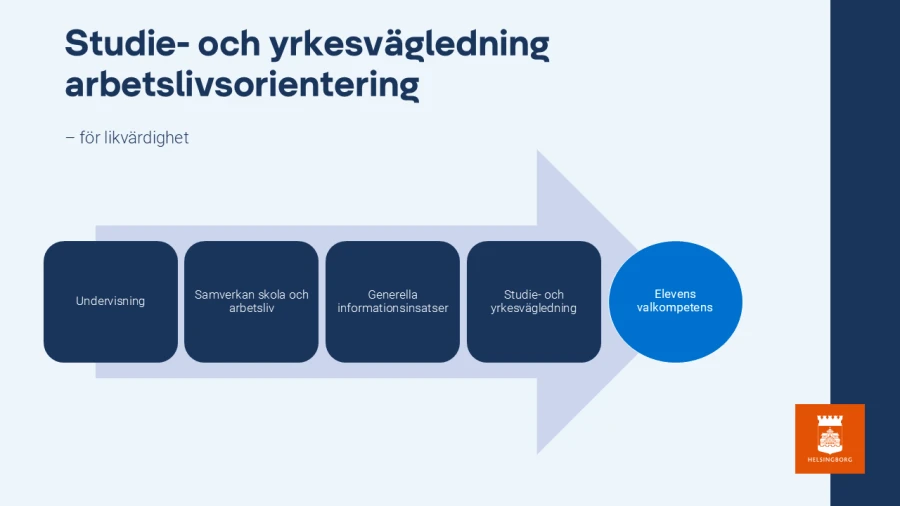 Studie- och yrkesvägledning arbetslivsorientering

– för likvärdighet

Undervisning

Samverkan skola och arbetsliv

Generella informationsinsatser

Studie- och yrkesvägledning

Elevens valkompetens

HELSINGBORG